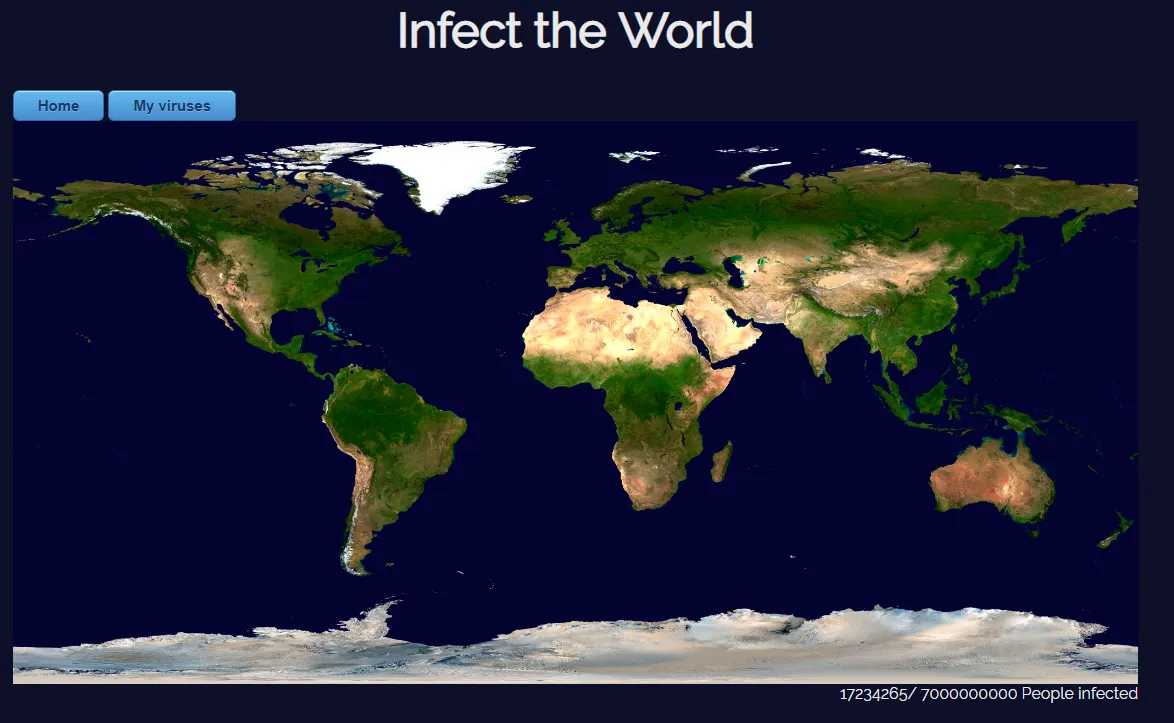 Infect the World

Home

My viruses

17234265/ 7000000000 People infected